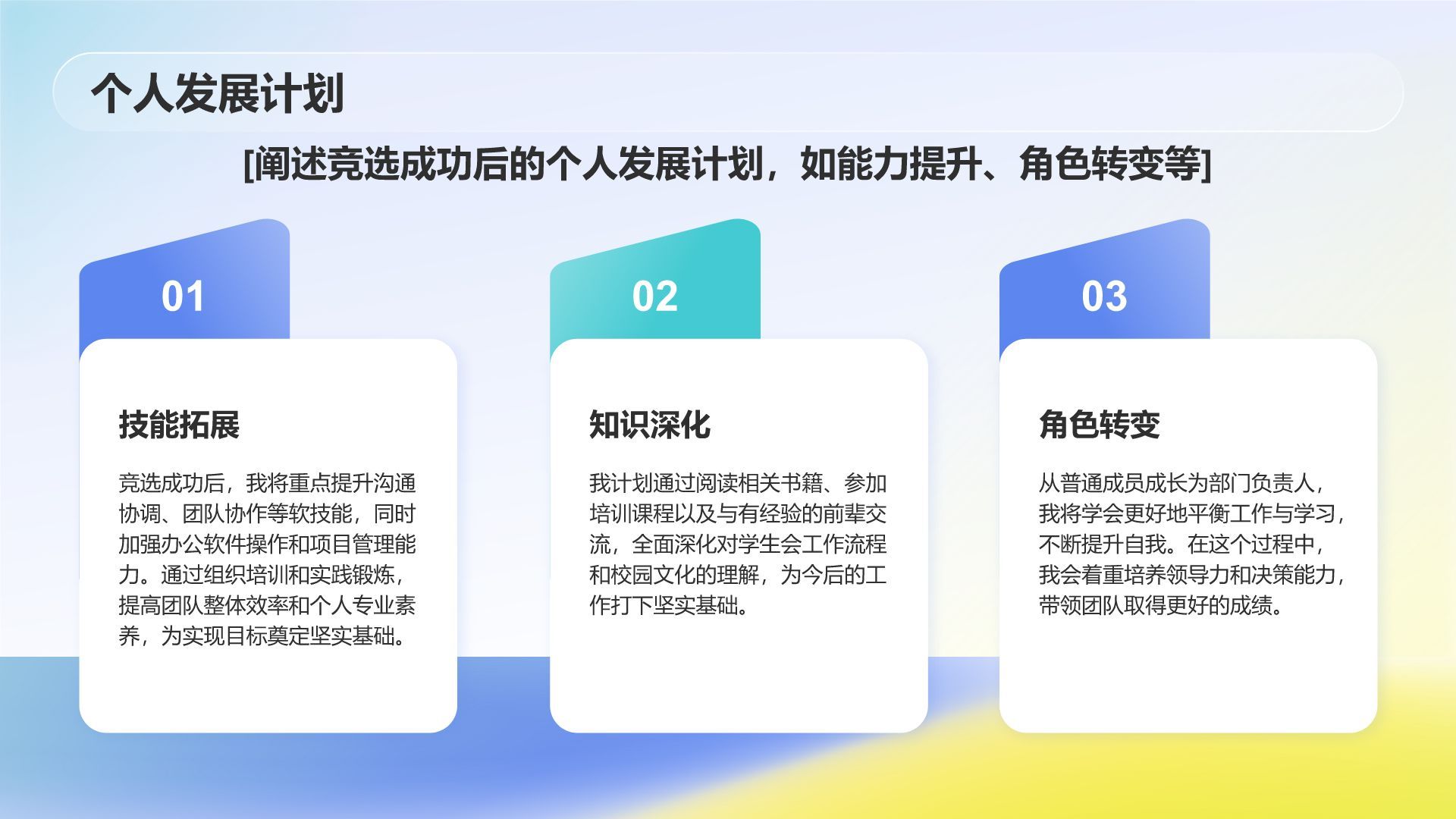 个人发展计划

[阐述竞选成功后的个人发展计划，如能力提升、角色转变等]

01

技能拓展

竞选成功后，我将重点提升沟通协调、团队协作等软技能，同时加强办公软件操作和项目管理能力。通过组织培训和实践锻炼，提高团队整体效率和个人专业素养，为实现目标奠定坚实基础。

02

知识深化

我计划通过阅读相关书籍、参加培训课程以及与有经验的前辈交流，全面深化对学生会工作流程和校园文化的理解，为今后的工作打下坚实基础。

03

角色转变

从普通成员成长为部门负责人，我将学会更好地平衡工作与学习，不断提升自我。在这个过程中，我会着重培养领导力和决策能力，带领团队取得更好的成绩。